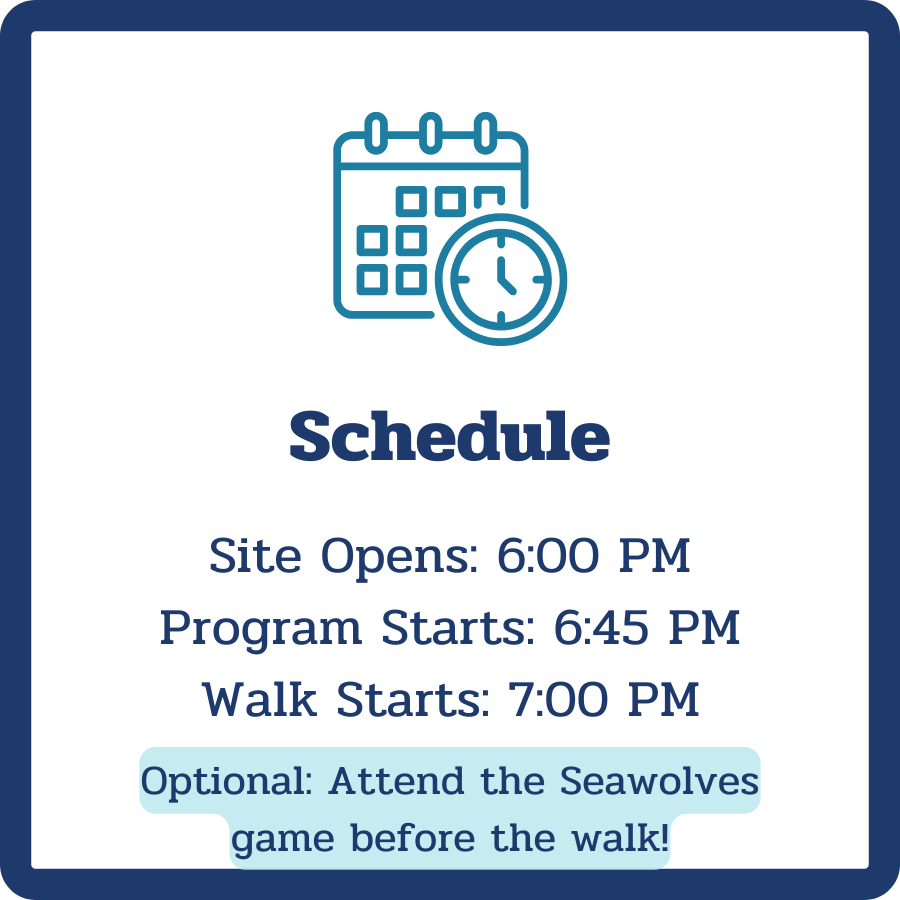 Schedule

Site Opens: 6:00 PM
Program Starts: 6:45 PM
Walk Starts: 7:00 PM

Optional: Attend the Seawolves game before the walk!